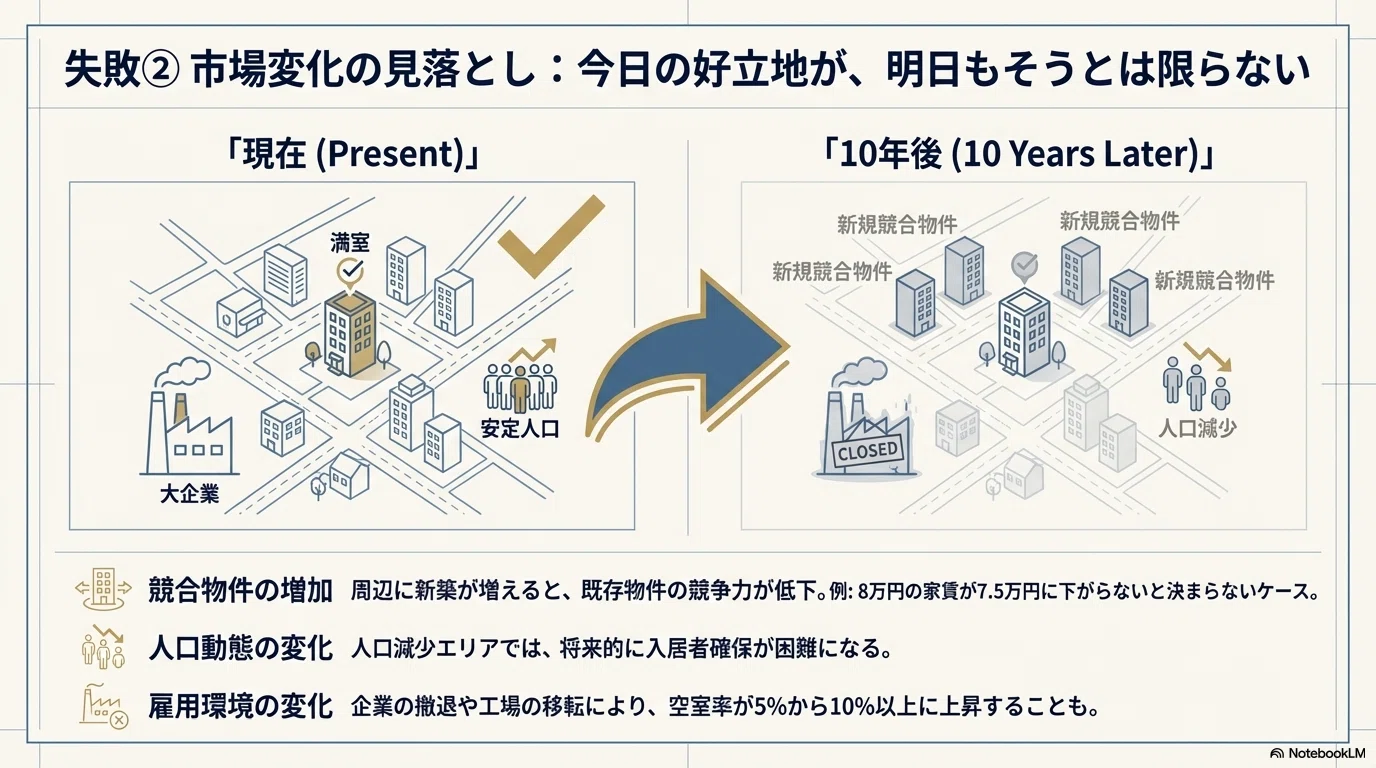 失敗② 市場変化の見落とし：今日の好立地が、明日もそうとは限らない

「現在 (Present)」

満室

安定人口

大企業

「10年後 (10 Years Later)」

新規競合物件

新規競合物件

新規競合物件

新規競合物件

CLOSED

人口減少

競合物件の増加 周辺に新築が増えると、既存物件の競争力が低下。例: 8万円の家賃が7.5万円に下がらないと決まらないケース。

人口動態の変化 人口減少エリアでは、将来的に入居者確保が困難になる。

雇用環境の変化 企業の撤退や工場の移転により、空室率が5%から10%以上に上昇することも。

NotebookLM